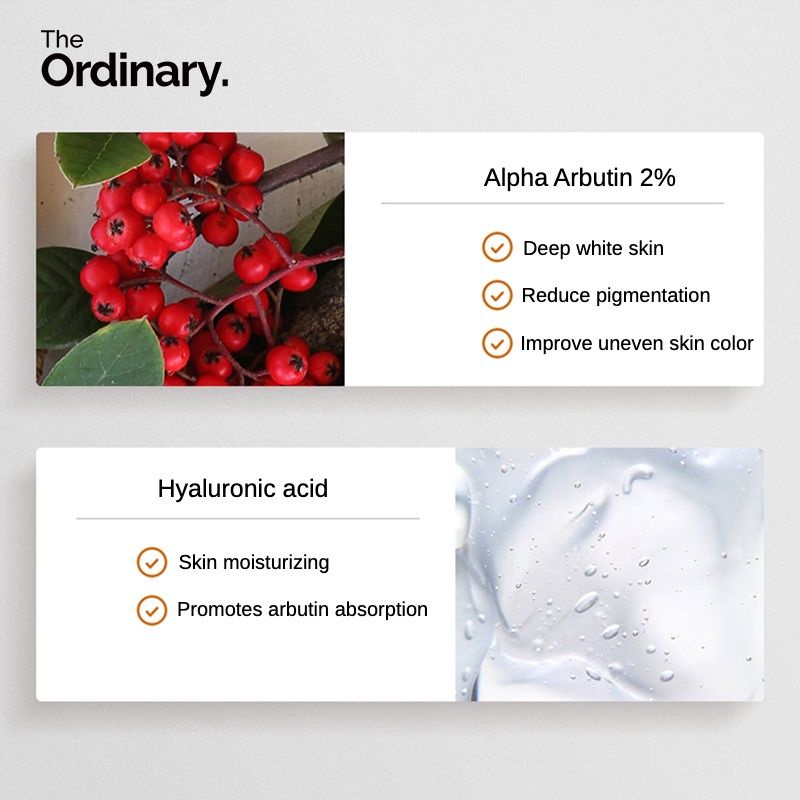 The Ordinary.

Alpha Arbutin 2%

Deep white skin

Reduce pigmentation

Improve uneven skin color

Hyaluronic acid

Skin moisturizing

Promotes arbutin absorption